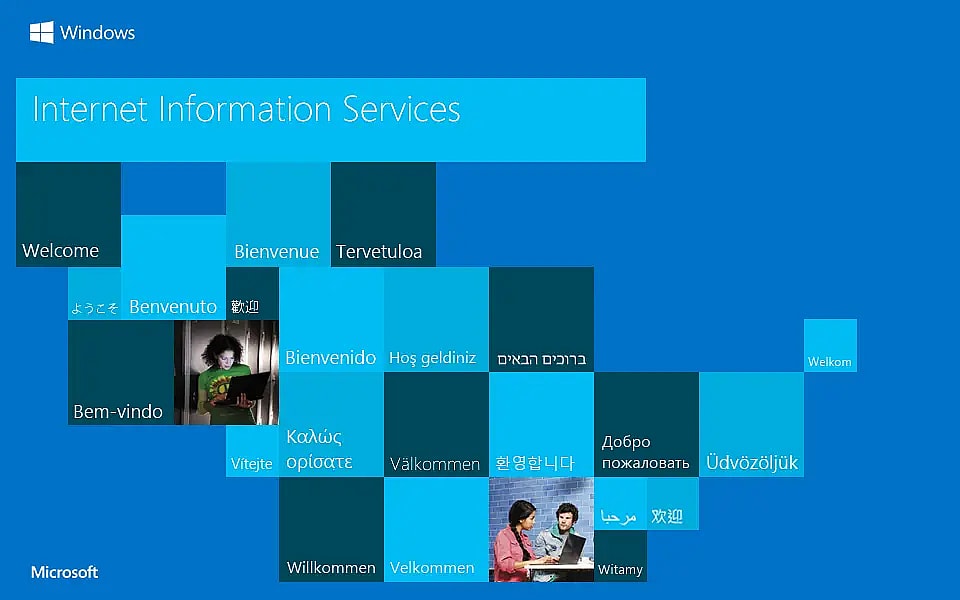 Windows

Internet Information Services

Welcome

Bienvenue

Tervetuloa

ようこそ

Benvenuto

歡迎

Bienvenido

Hoş geldiniz

ברוכים הבאים

Welkom

Bem-vindo

Vítejte

Καλώς ορίσατε

Välkommen

환영합니다

Добро пожаловать

Üdvözöljük

مرحبا

欢迎

Willkommen

Velkommen

Witamy

Microsoft